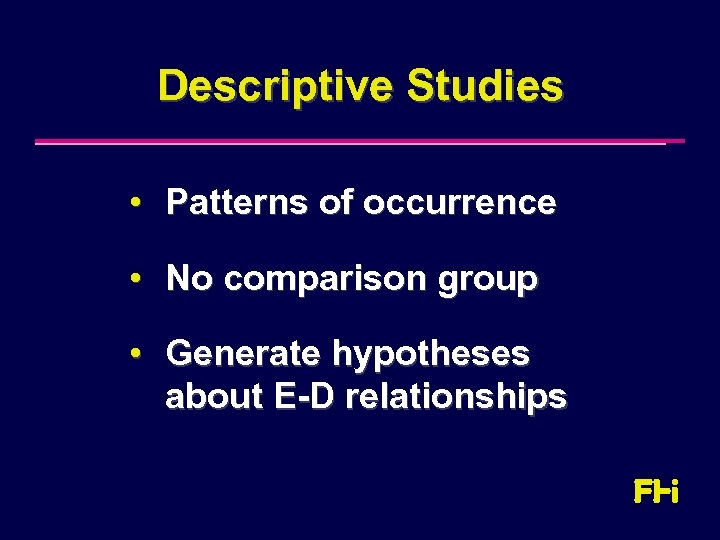 Descriptive Studies

• Patterns of occurrence

• No comparison group

• Generate hypotheses about E-D relationships

FHi